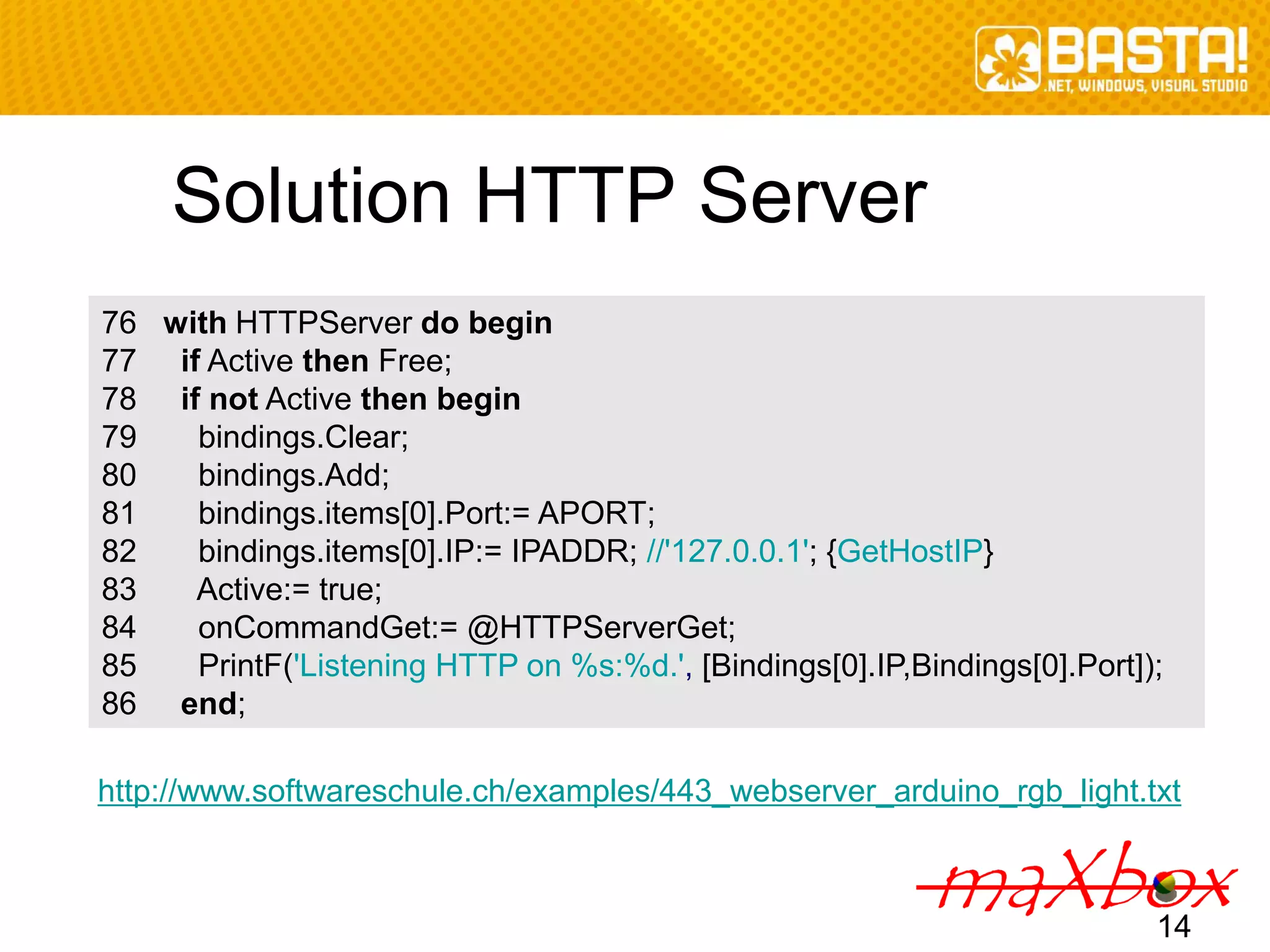 BASTA!
.NET, WINDOWS, VISUAL STUDIO

Solution HTTP Server

76 with HTTPServer do begin
77 if Active then Free;
78 if not Active then begin
79 bindings.Clear;
80 bindings.Add;
81 bindings.items[0].Port:= APORT;
82 bindings.items[0].IP:= IPADDR; //'127.0.0.1'; {GetHostIP}
83 Active:= true;
84 onCommandGet:= @HTTPServerGet;
85 PrintF('Listening HTTP on %s:%d.', [Bindings[0].IP,Bindings[0].Port]);
86 end;

http://www.softwareschule.ch/examples/443_webserver_arduino_rgb_light.txt

maXbox

14